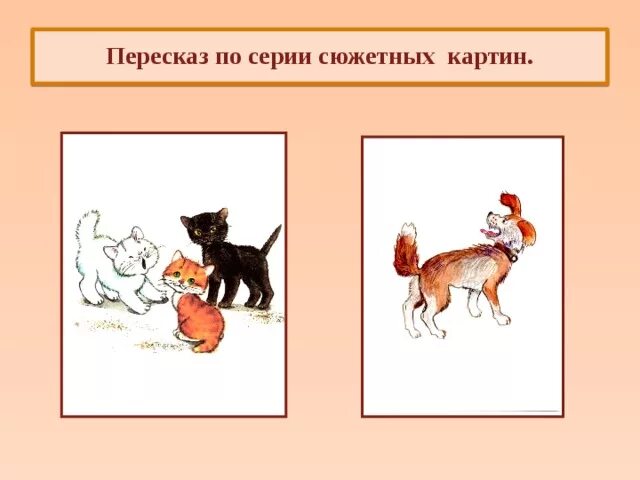 Пересказ по серии сюжетных картин.